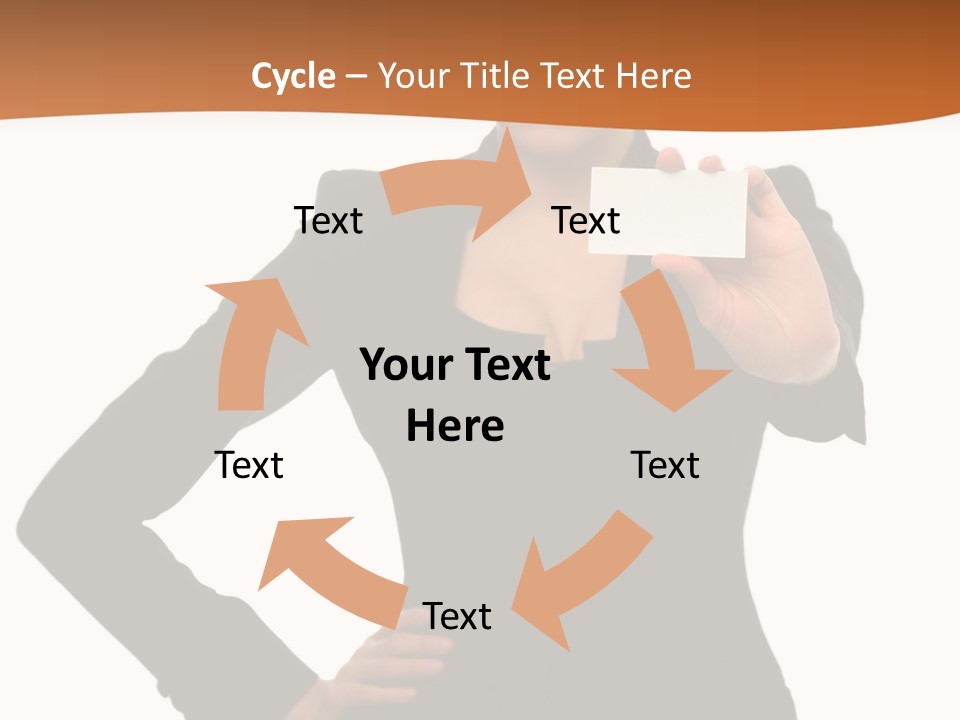 Cycle – Your Title Text Here

Text

Text

Your Text Here

Text

Text

Text